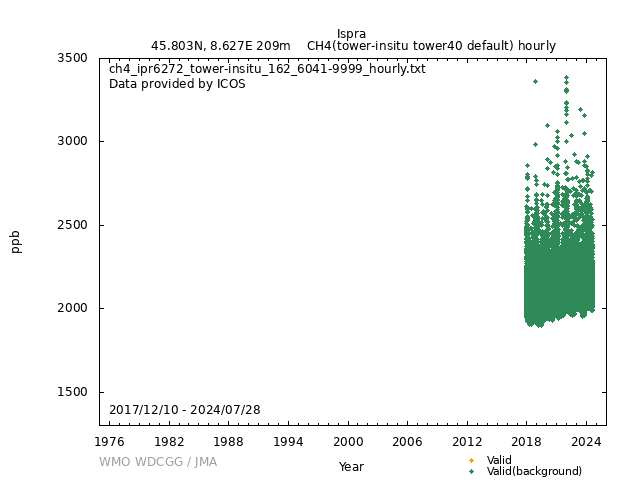 Ispra
45.803N, 8.627E 209m CH4(tower-insitu tower40 default) hourly

ch4_ipr6272_tower-insitu_162_6041-9999_hourly.txt
Data provided by ICOS

3500
3000
2500
2000
1500

ppb

2017/12/10 - 2024/07/28

1976 1982 1988 1994 2000 2006 2012 2018 2024

WMO WDCGG / JMA

Year

Valid
Valid(background)